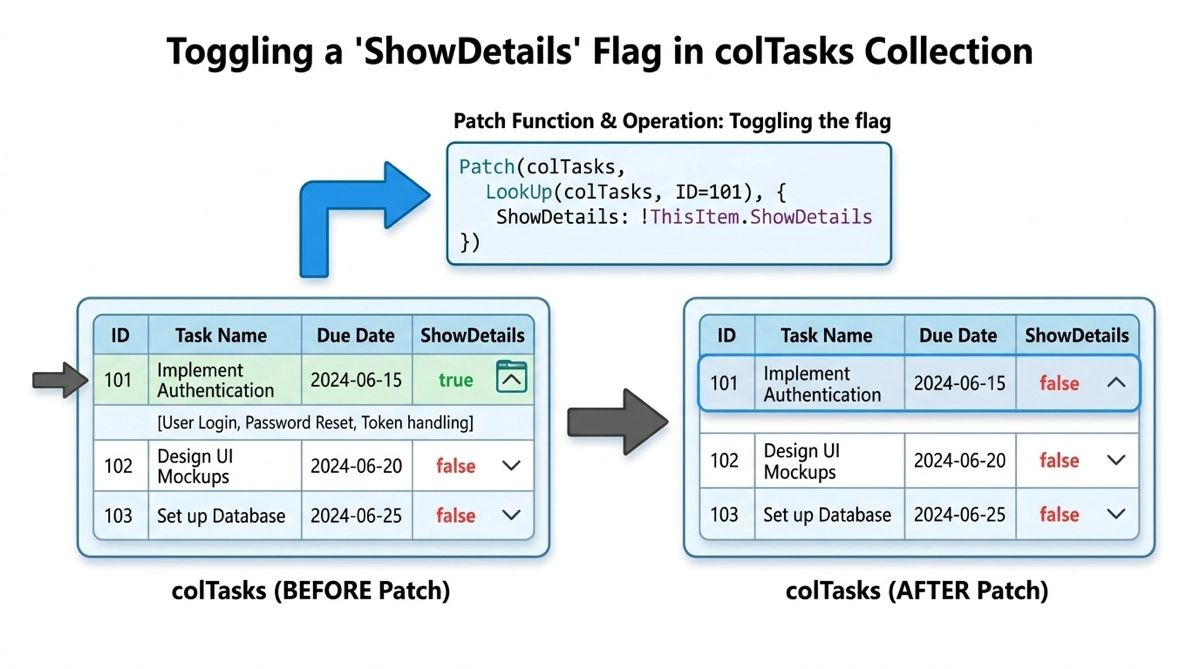 Toggling a 'ShowDetails' Flag in colTasks Collection

Patch Function & Operation: Toggling the flag

Patch(colTasks,
LookUp(colTasks, ID=101), {
ShowDetails: !ThisItem.ShowDetails
})

| ID | Task Name | Due Date | ShowDetails |
|---|---|---|---|
| 101 | Implement Authentication | 2024-06-15 | true |
| [User Login, Password Reset, Token handling] | | | |
| 102 | Design UI Mockups | 2024-06-20 | false |
| 103 | Set up Database | 2024-06-25 | false |

colTasks (BEFORE Patch)

| ID | Task Name | Due Date | ShowDetails |
|---|---|---|---|
| 101 | Implement Authentication | 2024-06-15 | false |
| 102 | Design UI Mockups | 2024-06-20 | false |
| 103 | Set up Database | 2024-06-25 | false |

colTasks (AFTER Patch)